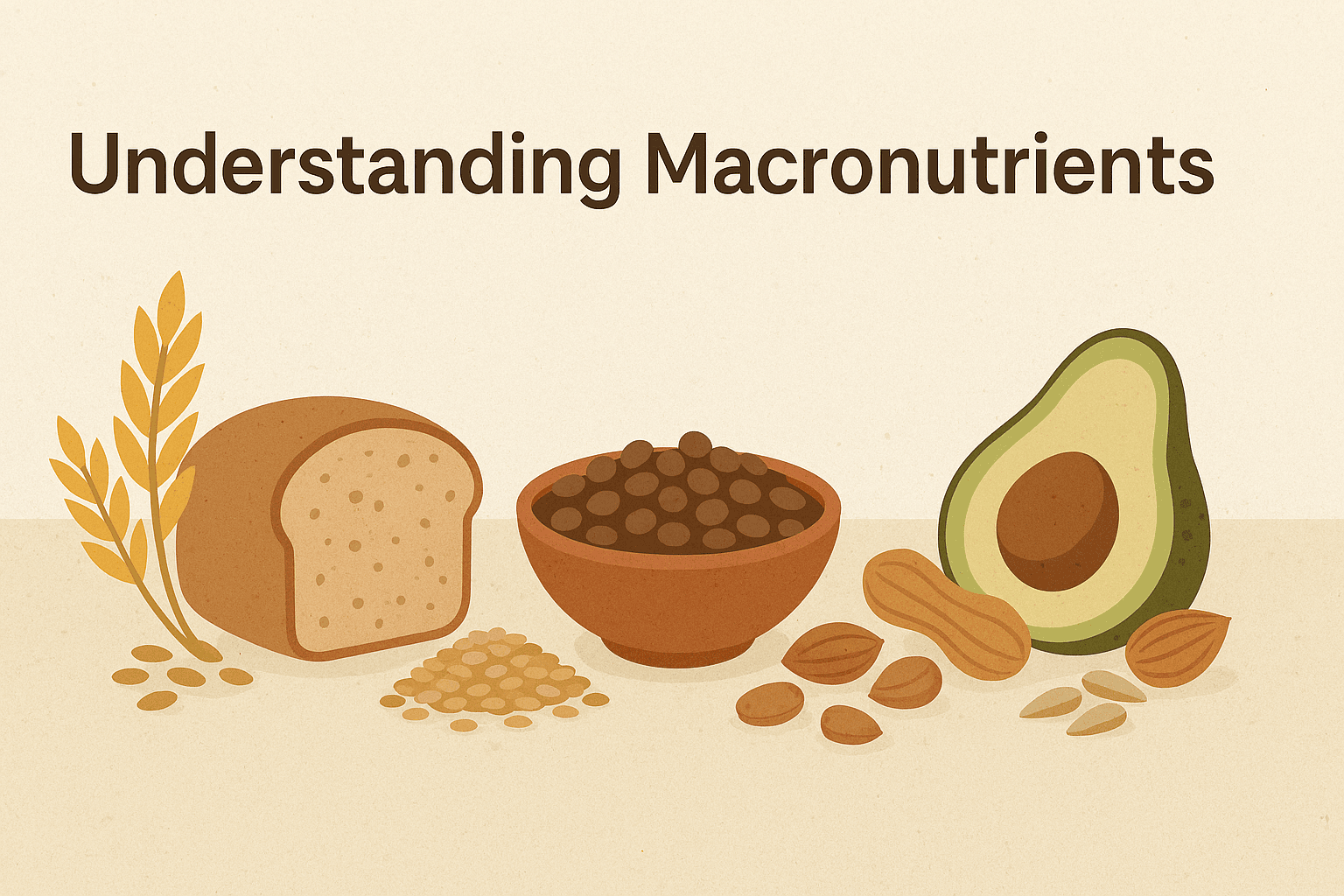 Understanding Macronutrients